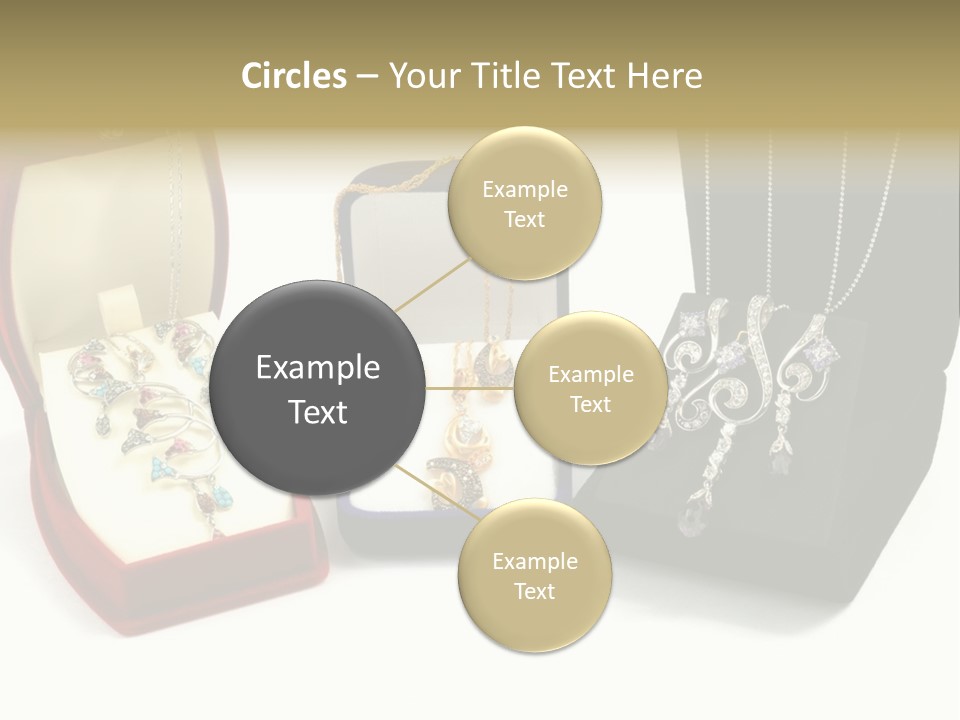 Circles – Your Title Text Here

Example Text

Example Text

Example Text

Example Text